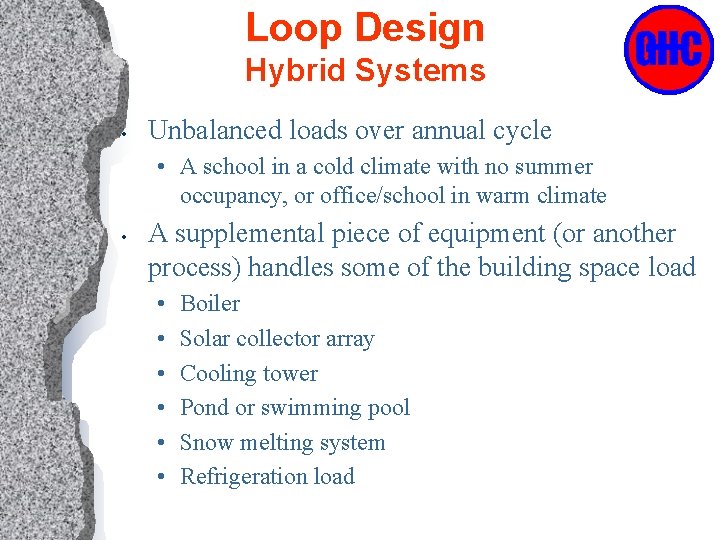 Loop Design
Hybrid Systems

GHC

• Unbalanced loads over annual cycle
  • A school in a cold climate with no summer occupancy, or office/school in warm climate
• A supplemental piece of equipment (or another process) handles some of the building space load
  • Boiler
  • Solar collector array
  • Cooling tower
  • Pond or swimming pool
  • Snow melting system
  • Refrigeration load